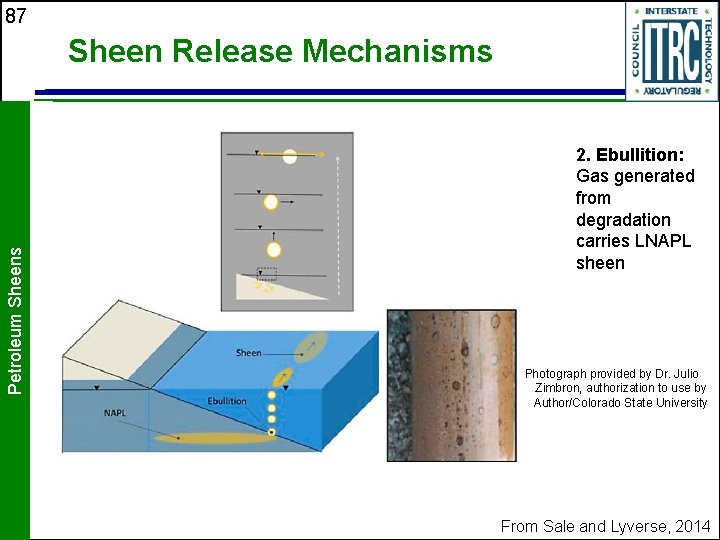 87

Sheen Release Mechanisms

INTERSTATE TECHNOLOGY REGULATORY COUNCIL
ITRC

Petroleum Sheens

2. Ebullition: Gas generated from degradation carries LNAPL sheen

Sheen

Ebullition

NAPL

Photograph provided by Dr. Julio Zimbron, authorization to use by Author/Colorado State University

From Sale and Lyverse, 2014